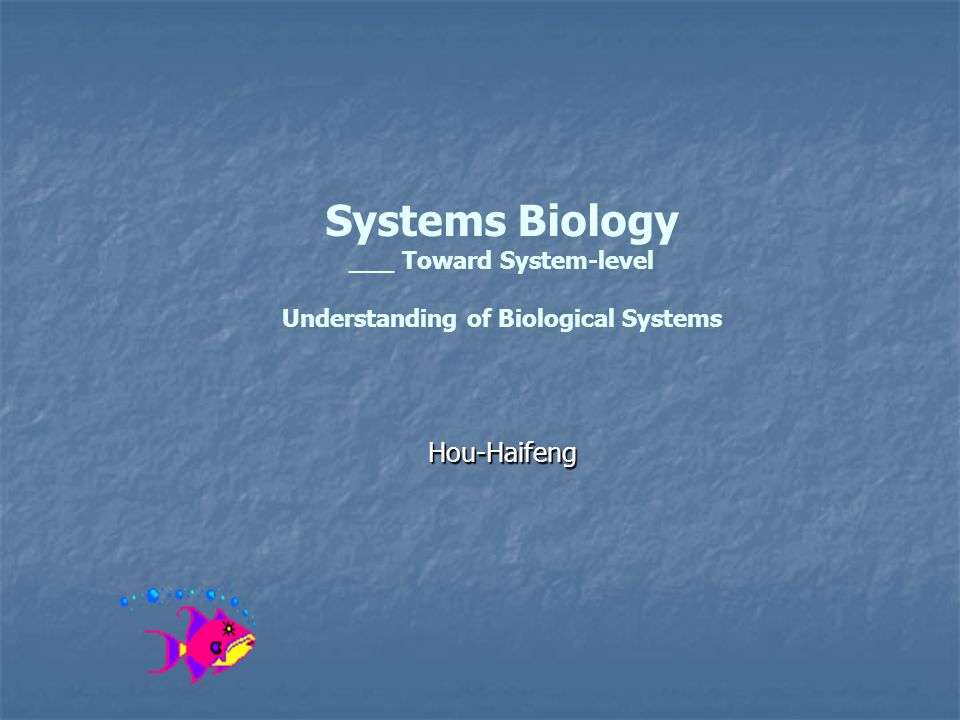 Systems Biology
___ Toward System-level

Understanding of Biological Systems

Hou-Haifeng